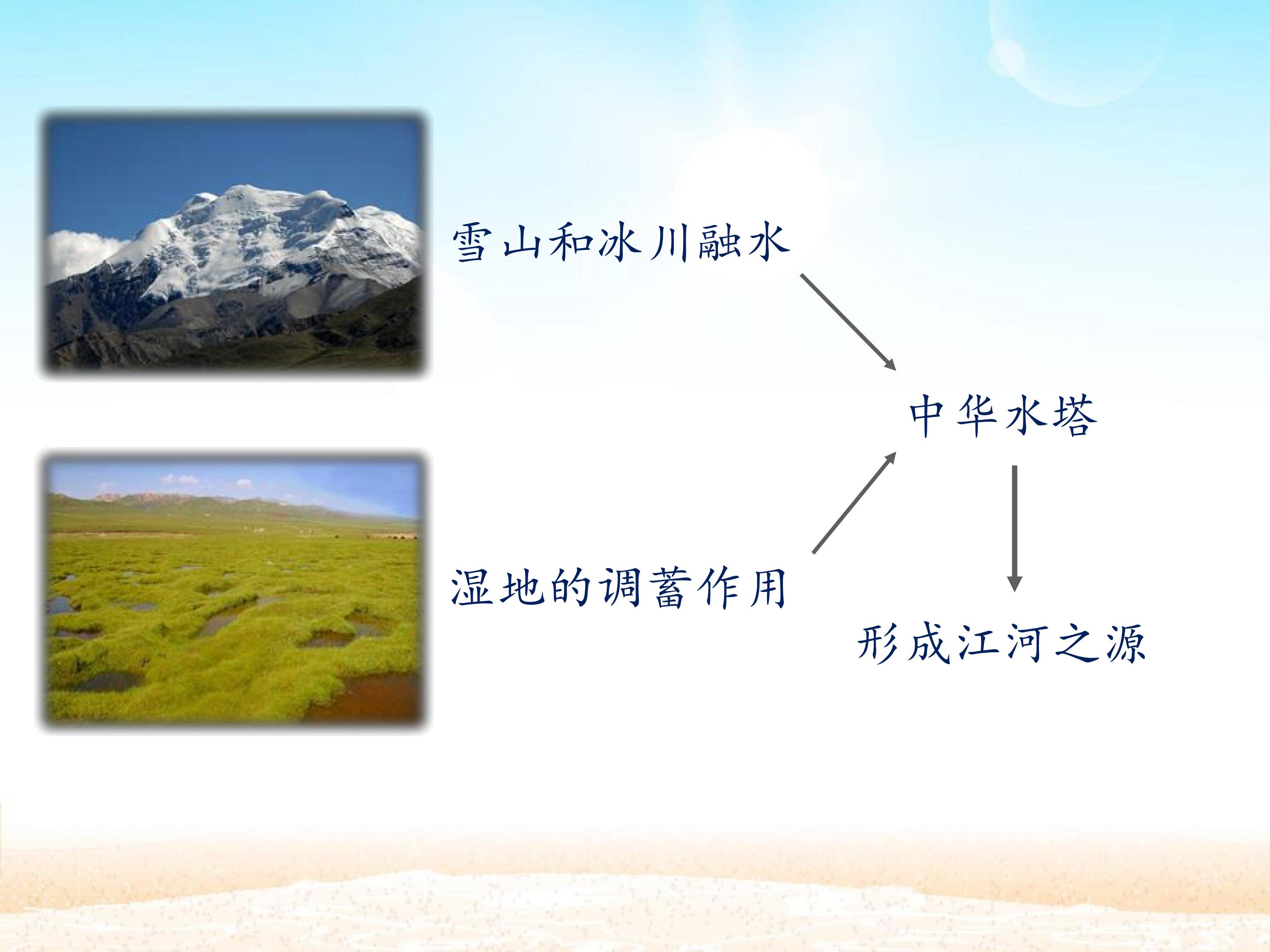 雪山和冰川融水

中华水塔

湿地的调蓄作用

形成江河之源